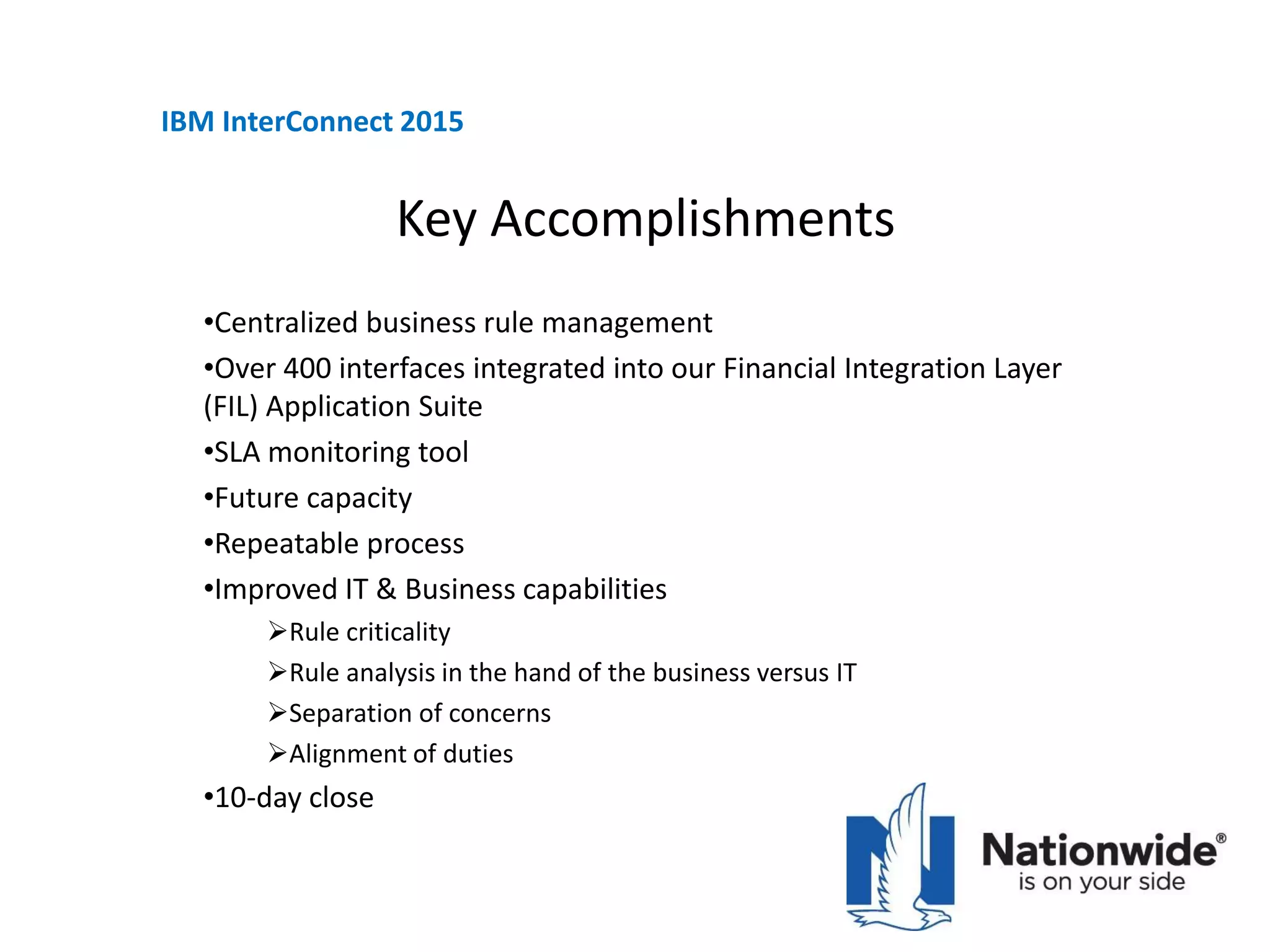 IBM InterConnect 2015

Key Accomplishments

•Centralized business rule management
•Over 400 interfaces integrated into our Financial Integration Layer (FIL) Application Suite
•SLA monitoring tool
•Future capacity
•Repeatable process
•Improved IT & Business capabilities
➢Rule criticality
➢Rule analysis in the hand of the business versus IT
➢Separation of concerns
➢Alignment of duties
•10-day close

Nationwide®
is on your side